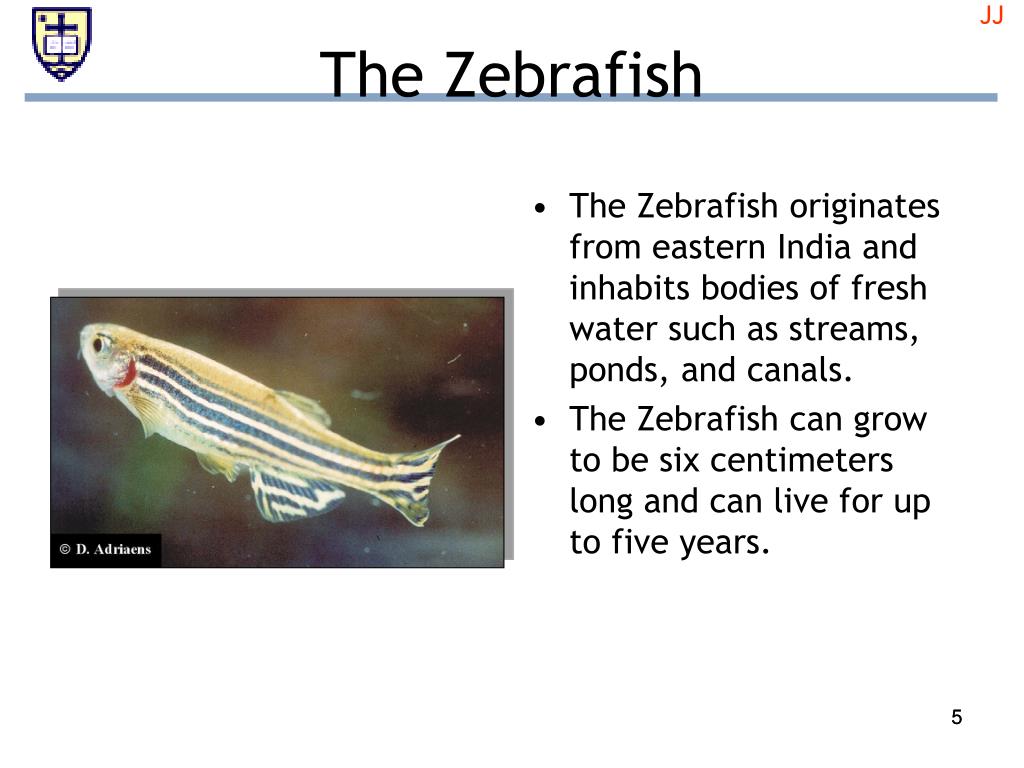 JJ

The Zebrafish

© D. Adriaens

• The Zebrafish originates from eastern India and inhabits bodies of fresh water such as streams, ponds, and canals.
• The Zebrafish can grow to be six centimeters long and can live for up to five years.

5